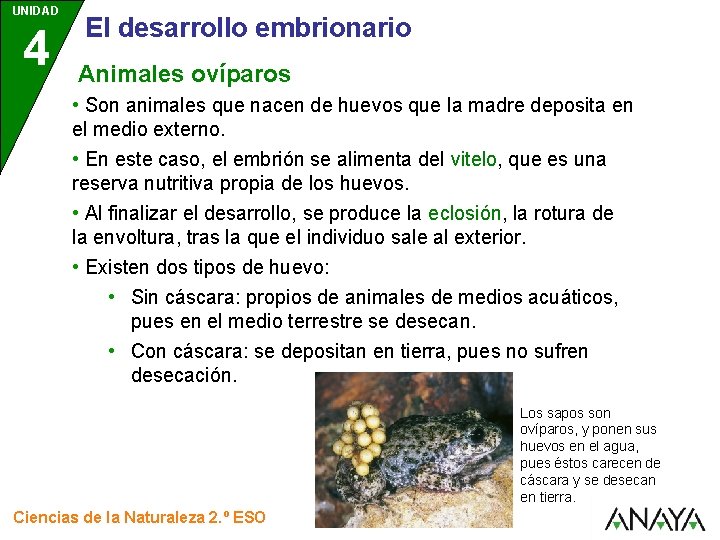 UNIDAD
4

El desarrollo embrionario

Animales ovíparos

• Son animales que nacen de huevos que la madre deposita en el medio externo.

• En este caso, el embrión se alimenta del vitelo, que es una reserva nutritiva propia de los huevos.

• Al finalizar el desarrollo, se produce la eclosión, la rotura de la envoltura, tras la que el individuo sale al exterior.

• Existen dos tipos de huevo:

• Sin cáscara: propios de animales de medios acuáticos, pues en el medio terrestre se desecan.

• Con cáscara: se depositan en tierra, pues no sufren desecación.

Los sapos son ovíparos, y ponen sus huevos en el agua, pues éstos carecen de cáscara y se desecan en tierra.

Ciencias de la Naturaleza 2.º ESO

ANAYA